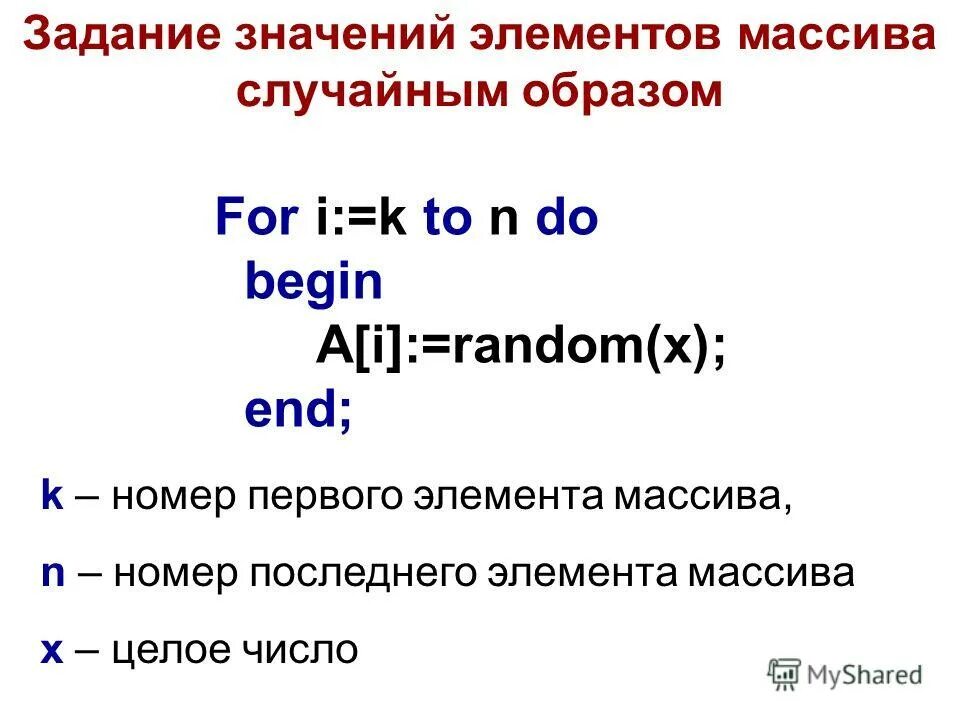 Задание значений элементов массива случайным образом

For i:=k to n do
begin
A[i]:=random(x);
end;

k – номер первого элемента массива,

n – номер последнего элемента массива

x – целое число

MyShared